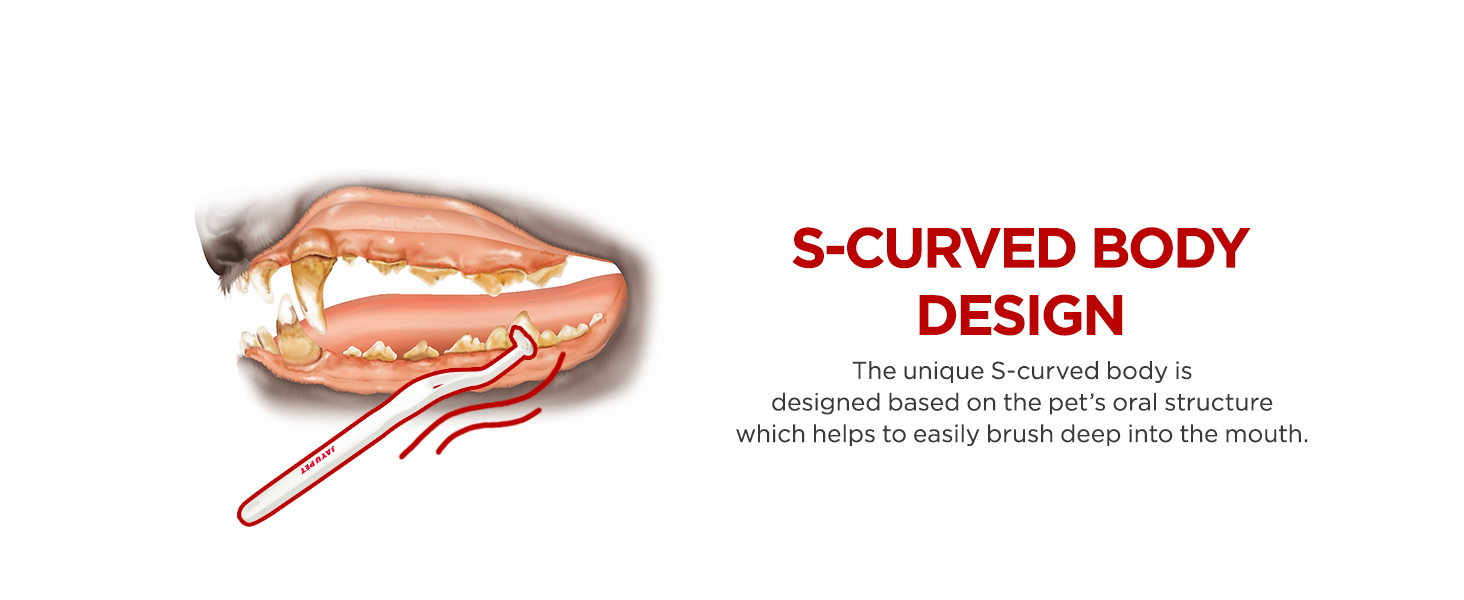 JAVU PET

S-CURVED BODY DESIGN

The unique S-curved body is designed based on the pet's oral structure which helps to easily brush deep into the mouth.